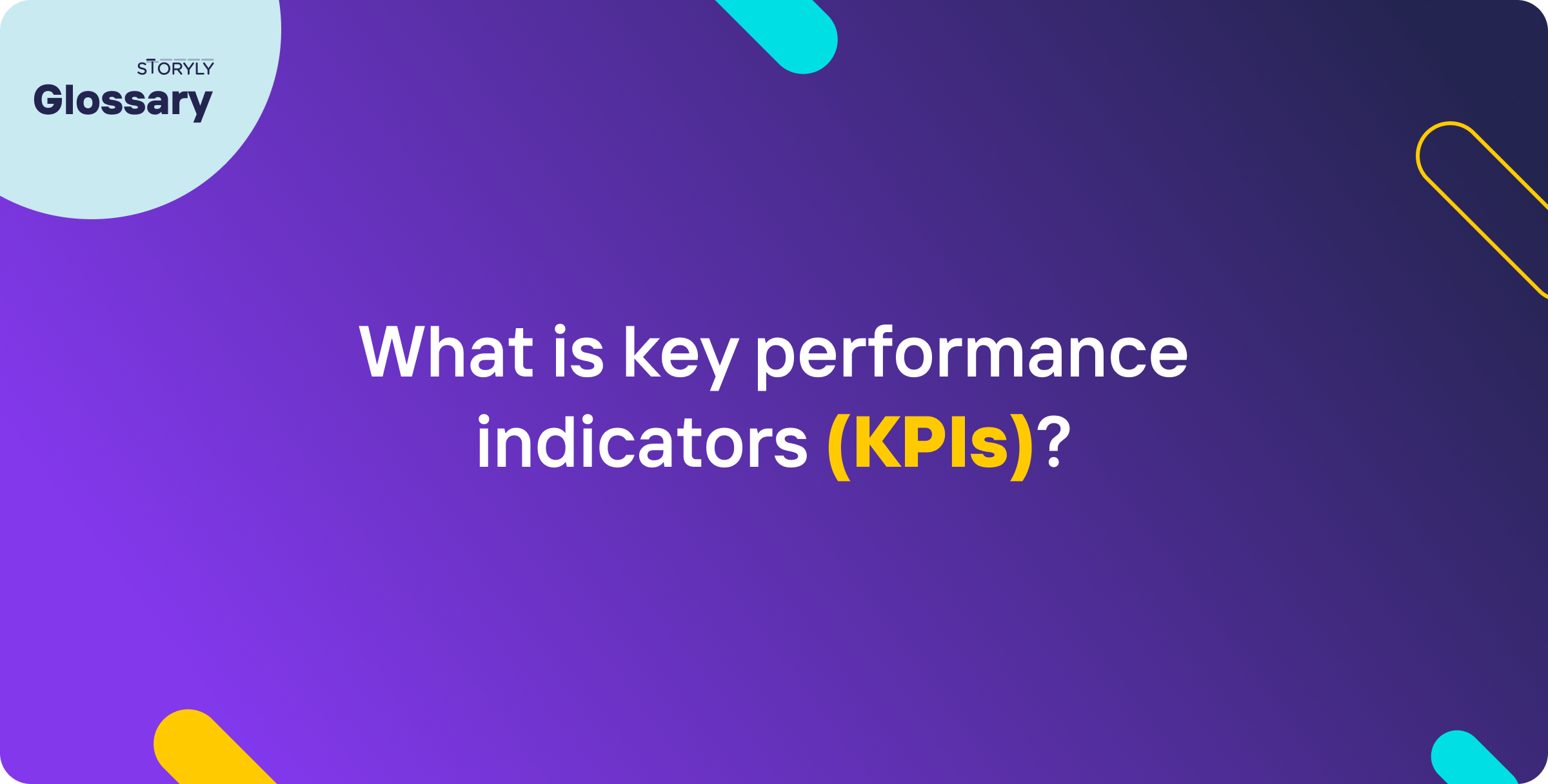 STORYLY
Glossary

What is key performance indicators (KPIs)?